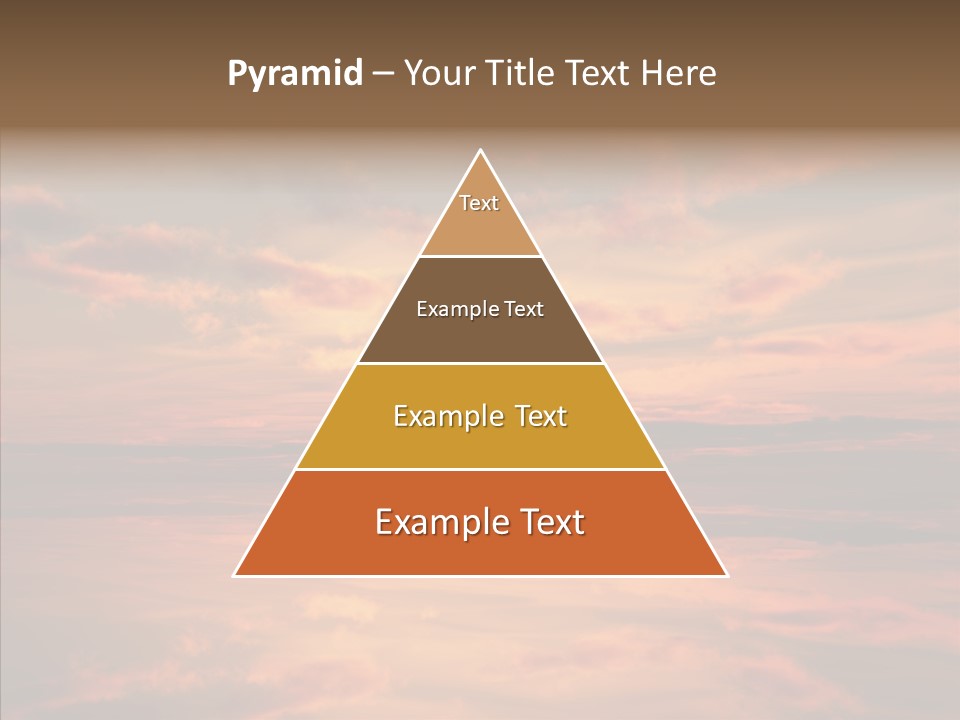 Pyramid – Your Title Text Here

Text

Example Text

Example Text

Example Text